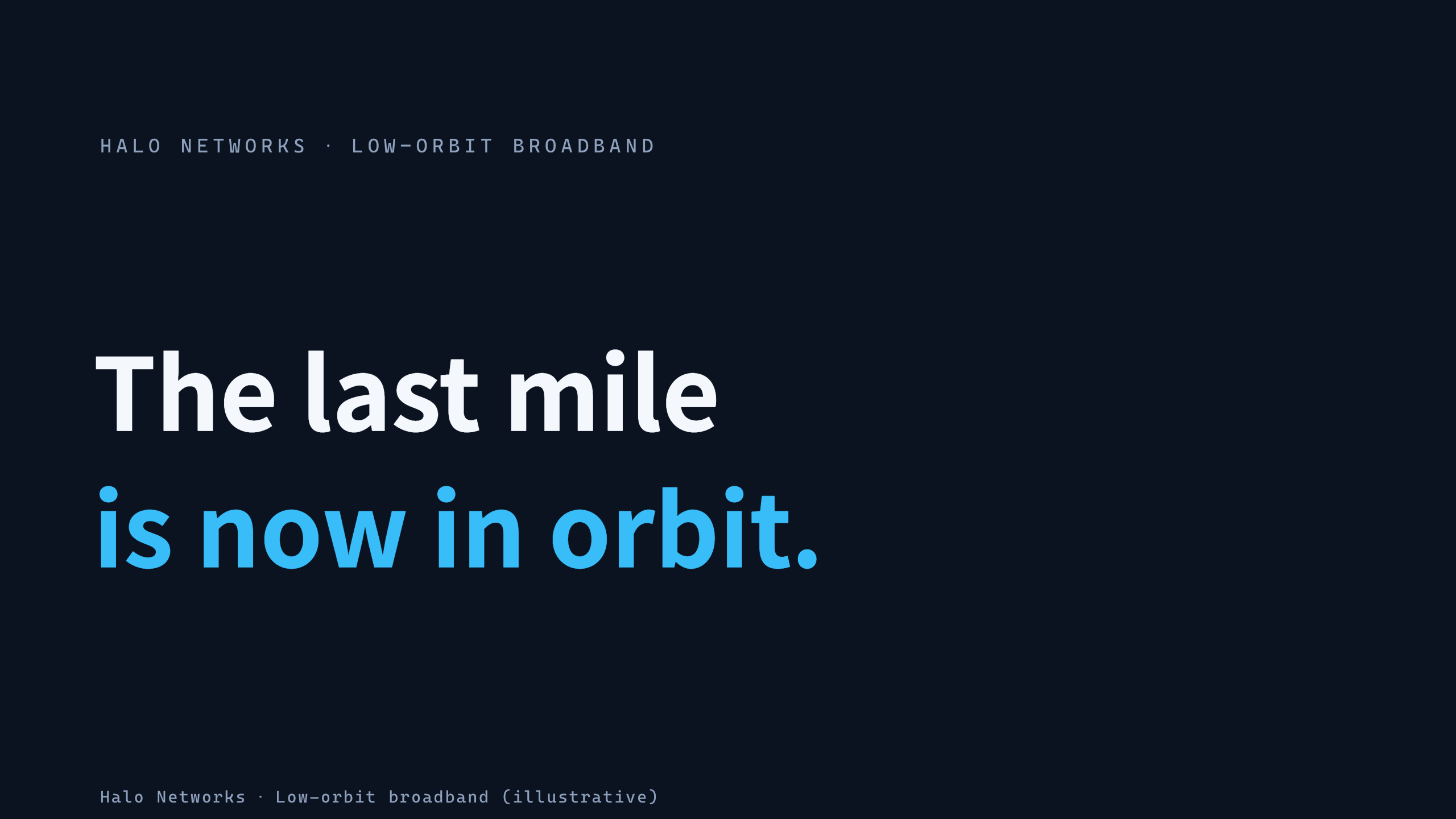 HALO NETWORKS · LOW-ORBIT BROADBAND

The last mile
is now in orbit.

Halo Networks · Low-orbit broadband (illustrative)